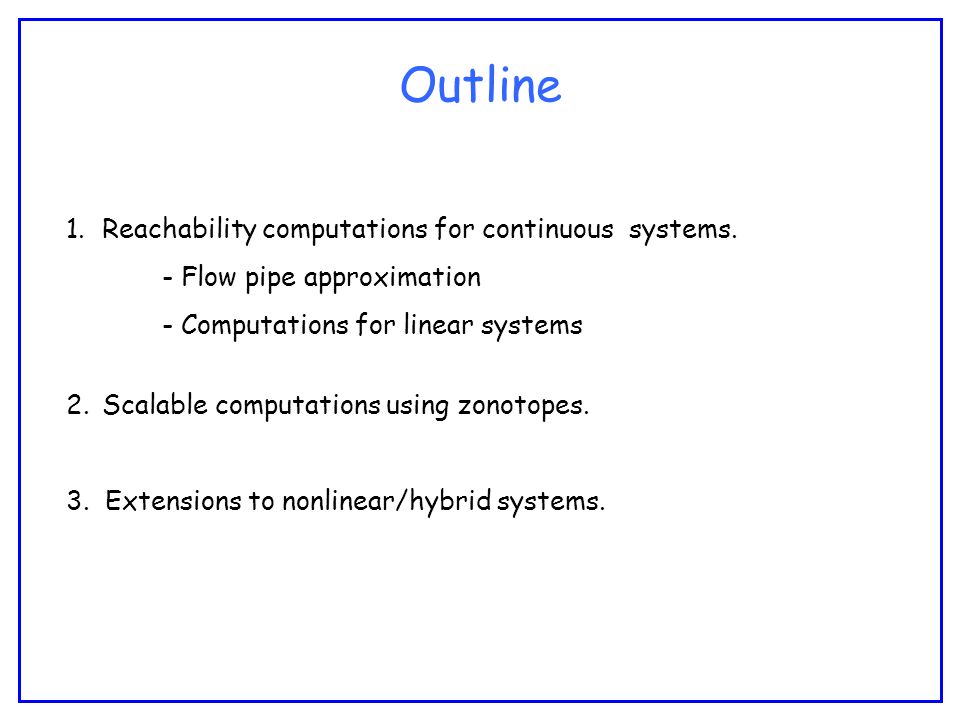 Outline

1. Reachability computations for continuous systems.

- Flow pipe approximation

- Computations for linear systems

2. Scalable computations using zonotopes.

3. Extensions to nonlinear/hybrid systems.